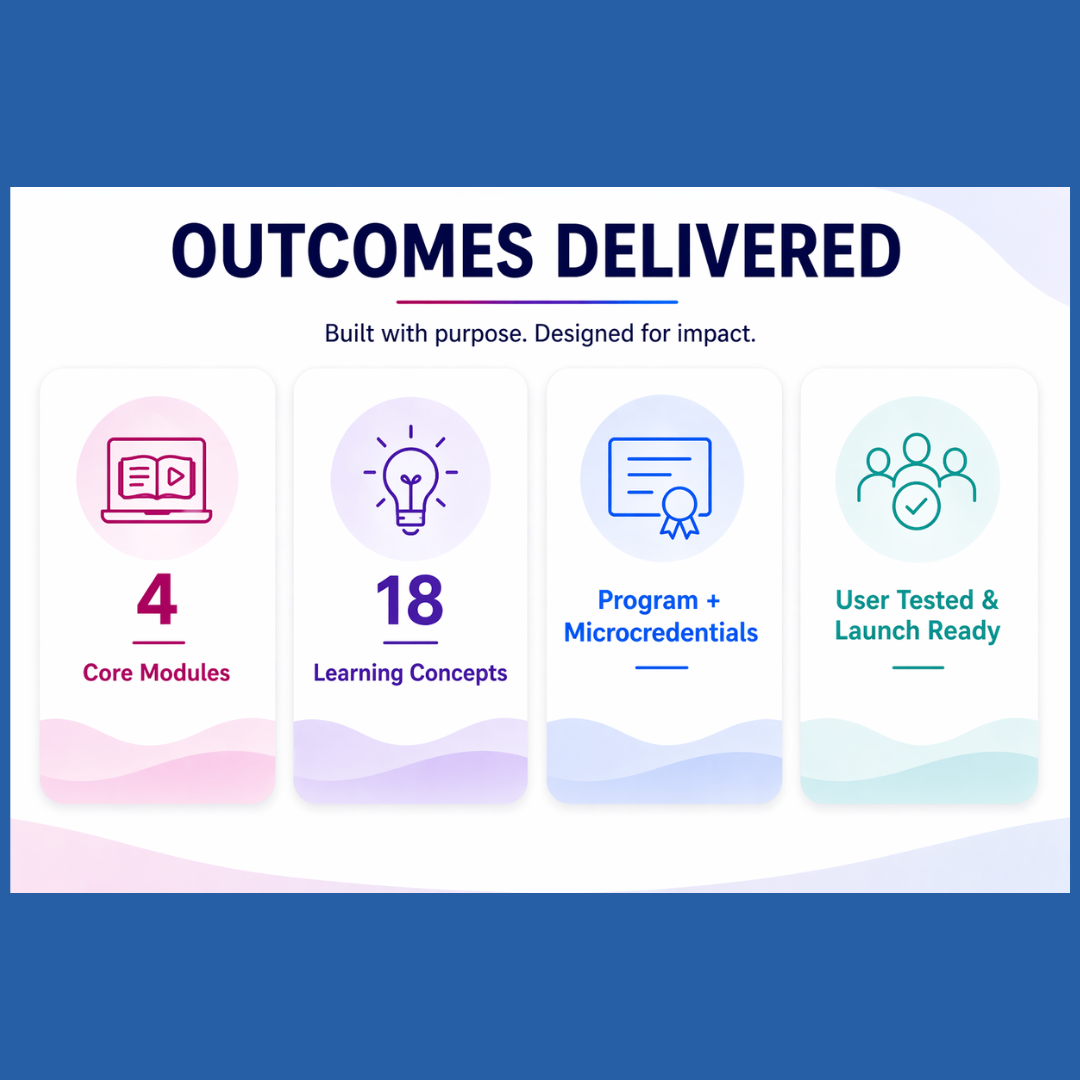 OUTCOMES DELIVERED

Built with purpose. Designed for impact.

4

Core Modules

18

Learning Concepts

Program + Microcredentials

User Tested & Launch Ready